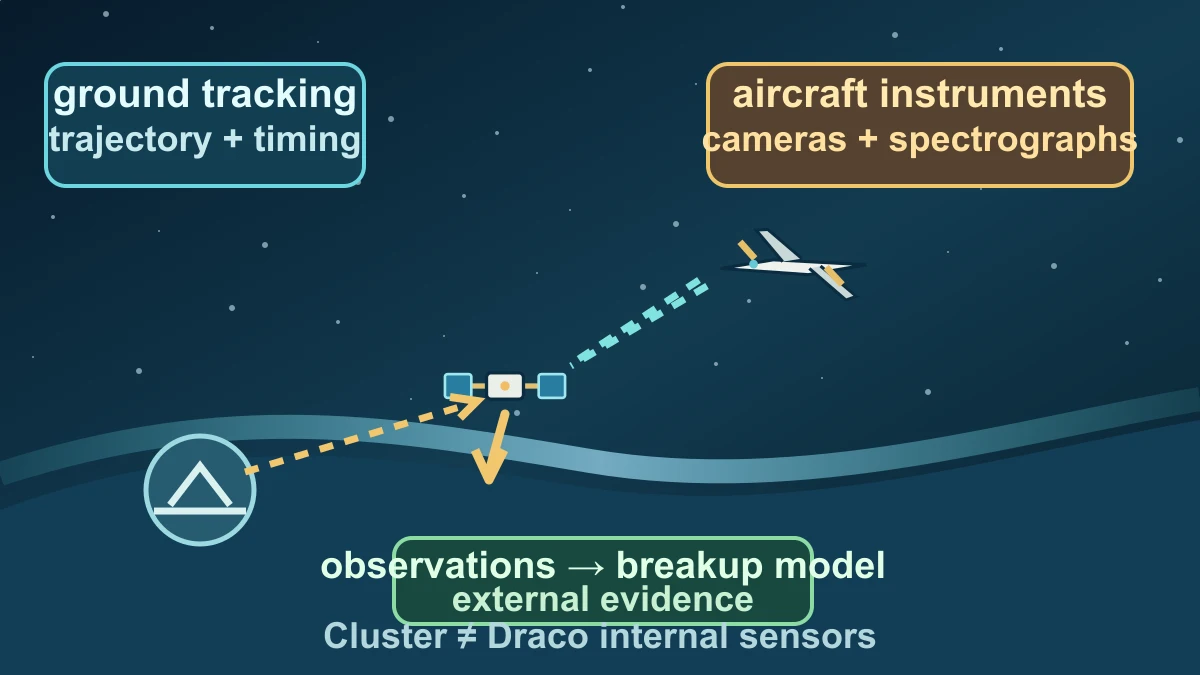 ground tracking
trajectory + timing

aircraft instruments
cameras + spectrographs

observations → breakup model
external evidence
Cluster ≠ Draco internal sensors